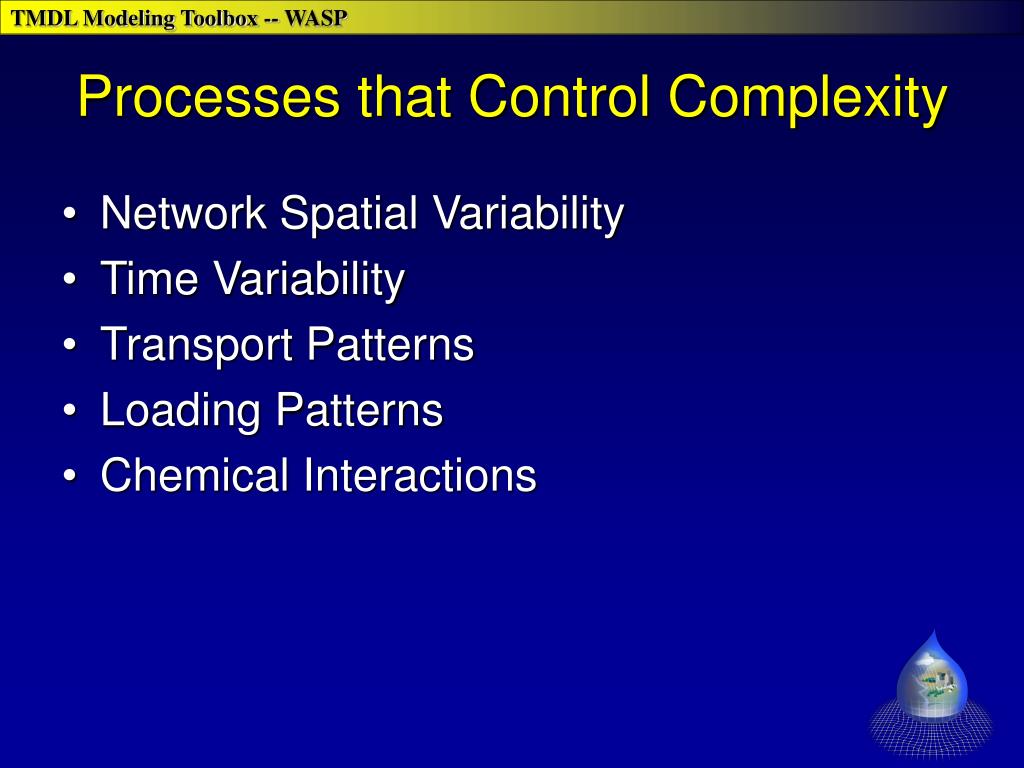 TMDL Modeling Toolbox -- WASP

Processes that Control Complexity

• Network Spatial Variability
• Time Variability
• Transport Patterns
• Loading Patterns
• Chemical Interactions